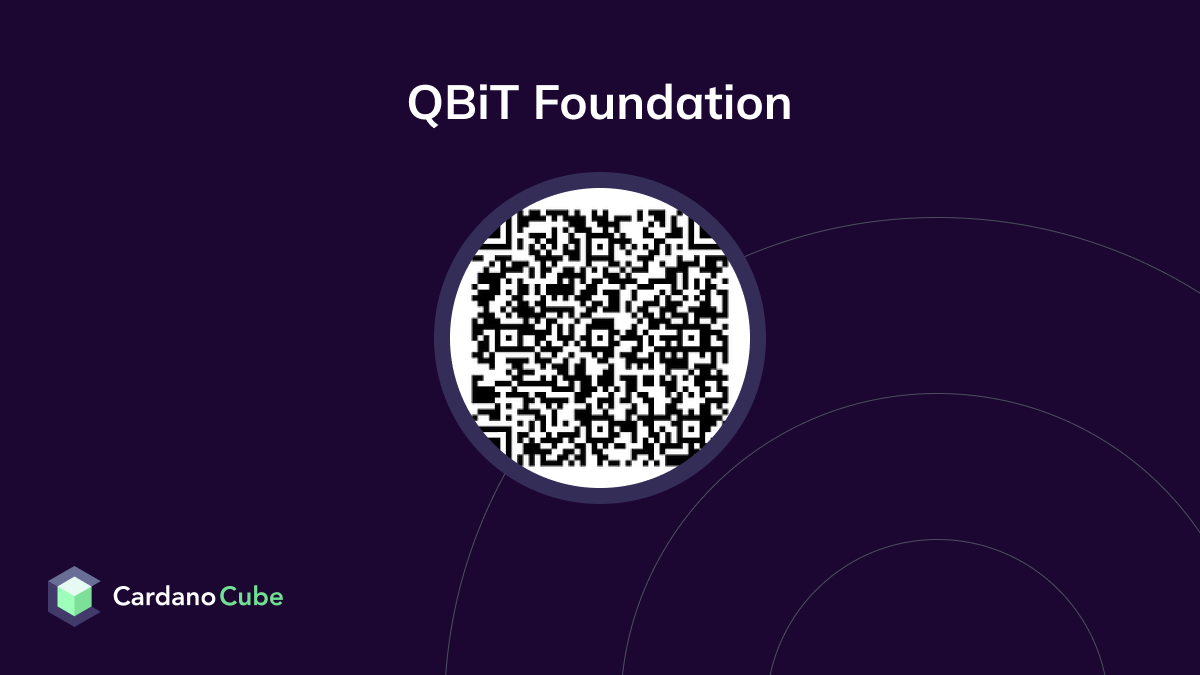 QBiT Foundation

CardanoCube